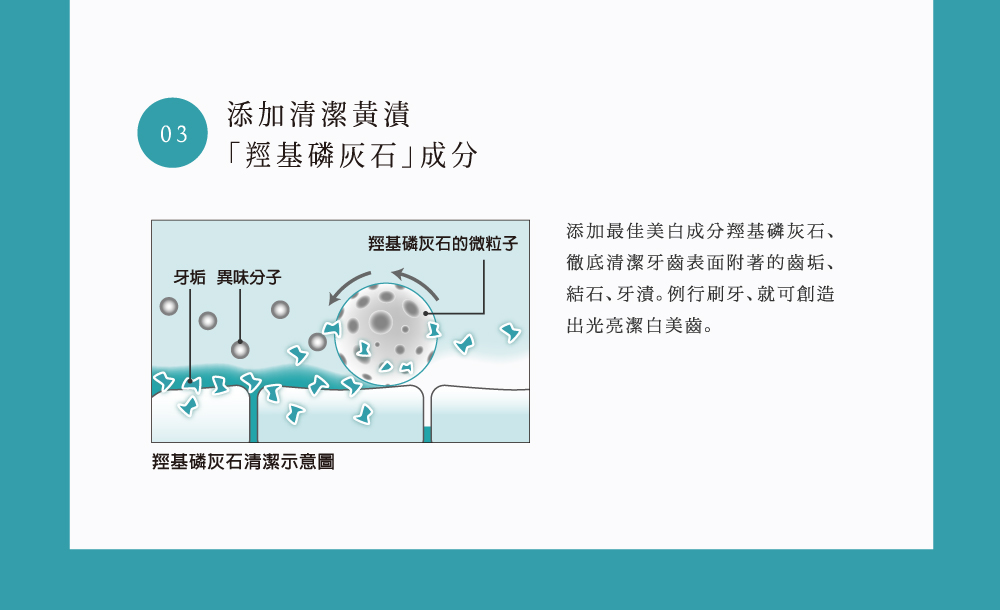 03

添加清潔黃漬
「羥基磷灰石」成分

羥基磷灰石的微粒子

牙垢 異味分子

羥基磷灰石清潔示意圖

添加最佳美白成分羥基磷灰石、徹底清潔牙齒表面附著的齒垢、結石、牙漬。例行刷牙、就可創造出光亮潔白美齒。